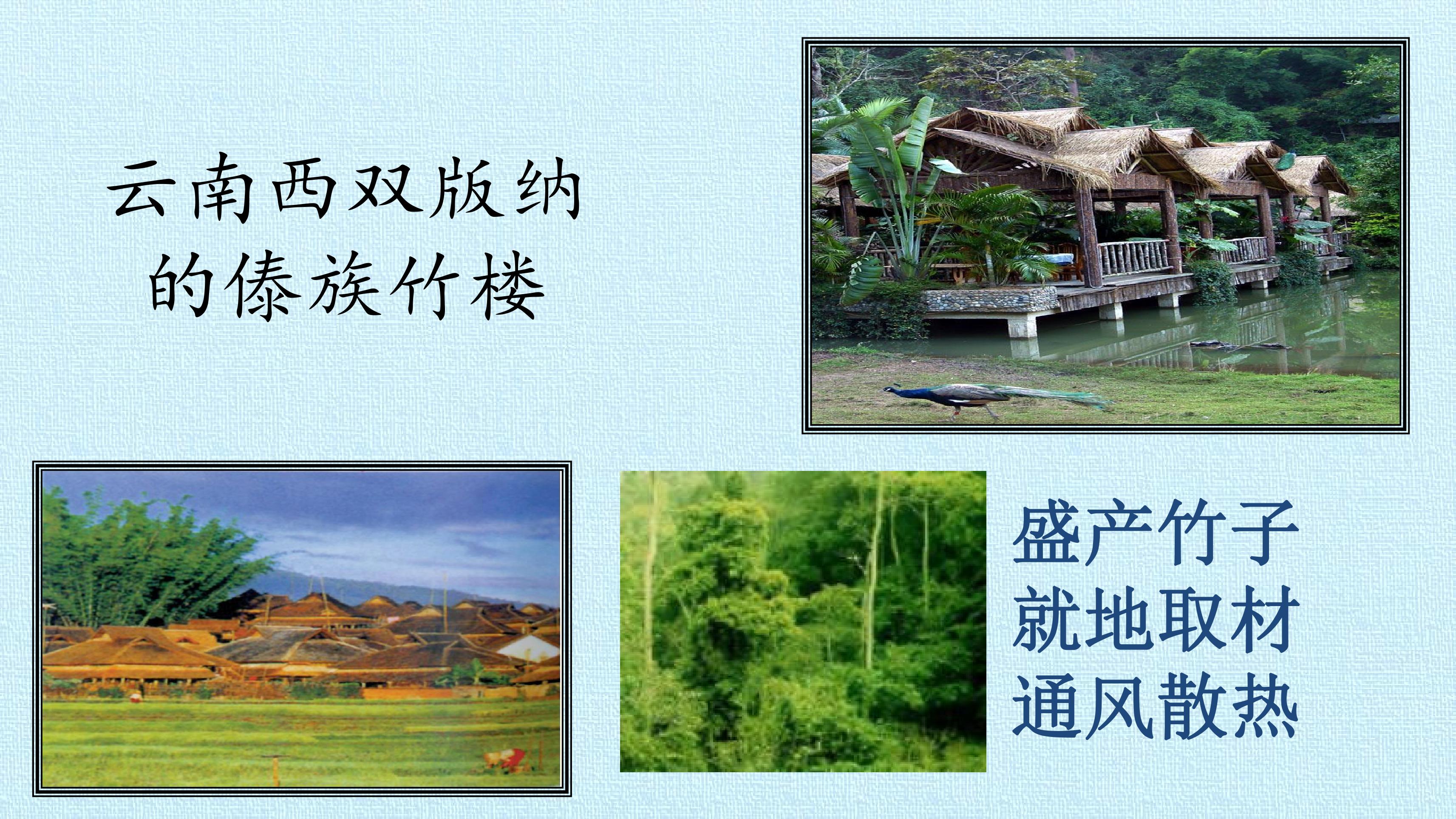 云南西双版纳
的傣族竹楼

盛产竹子
就地取材
通风散热